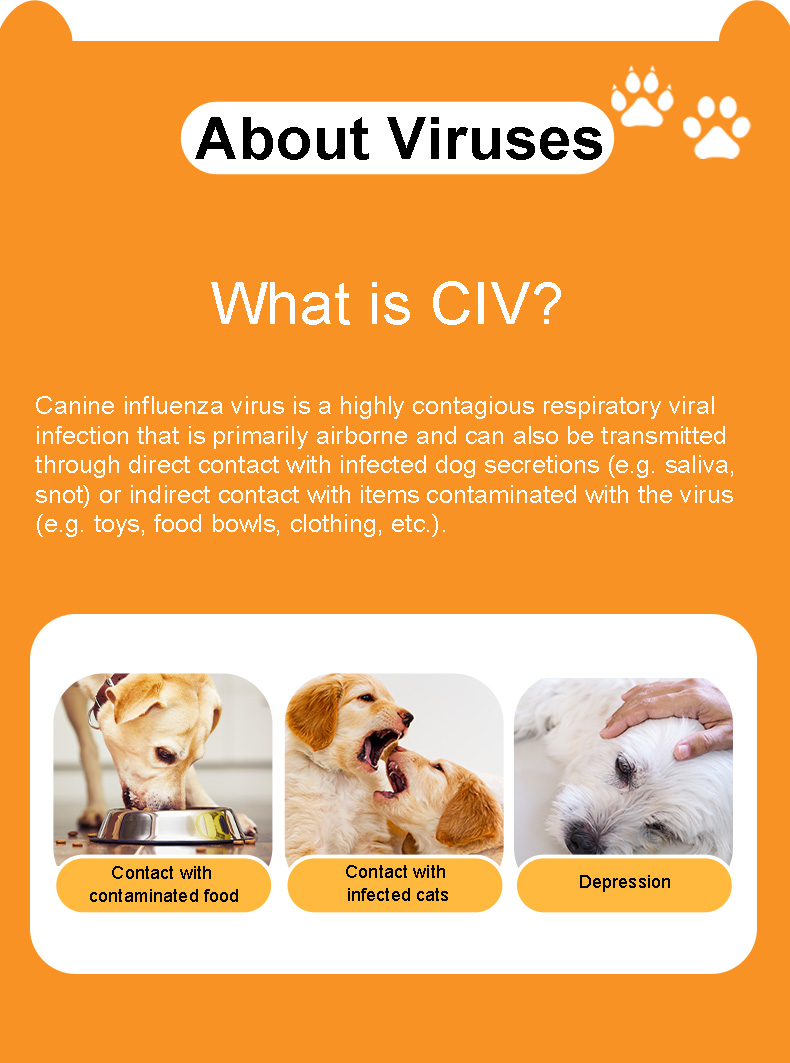 About Viruses

What is CIV?

Canine influenza virus is a highly contagious respiratory viral infection that is primarily airborne and can also be transmitted through direct contact with infected dog secretions (e.g. saliva, snot) or indirect contact with items contaminated with the virus (e.g. toys, food bowls, clothing, etc.).

Contact with contaminated food

Contact with infected cats

Depression